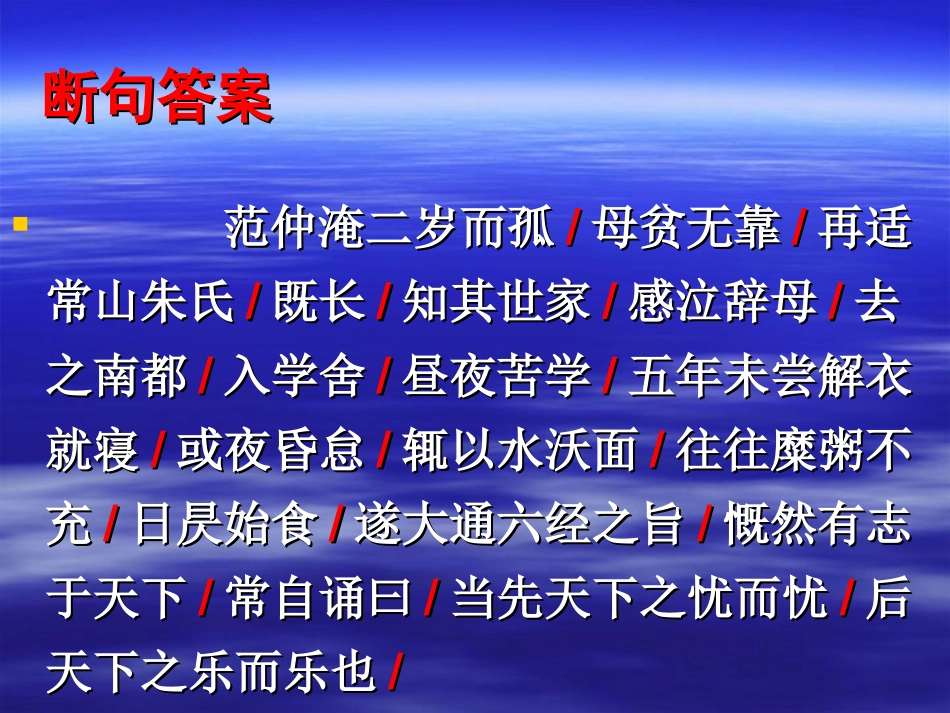 断句答案

范仲淹二岁而孤 / 母贫无靠 / 再适常山朱氏 / 既长 / 知其世家 / 感泣辞母 / 去之南都 / 入学舍 / 昼夜苦学 / 五年未尝解衣就寝 / 或夜昏怠 / 辄以水沃面 / 往往糜粥不充 / 日昃始食 / 遂大通六经之旨 / 慨然有志于天下 / 常自诵曰 / 当先天下之忧而忧 / 后天下之乐而乐也 /